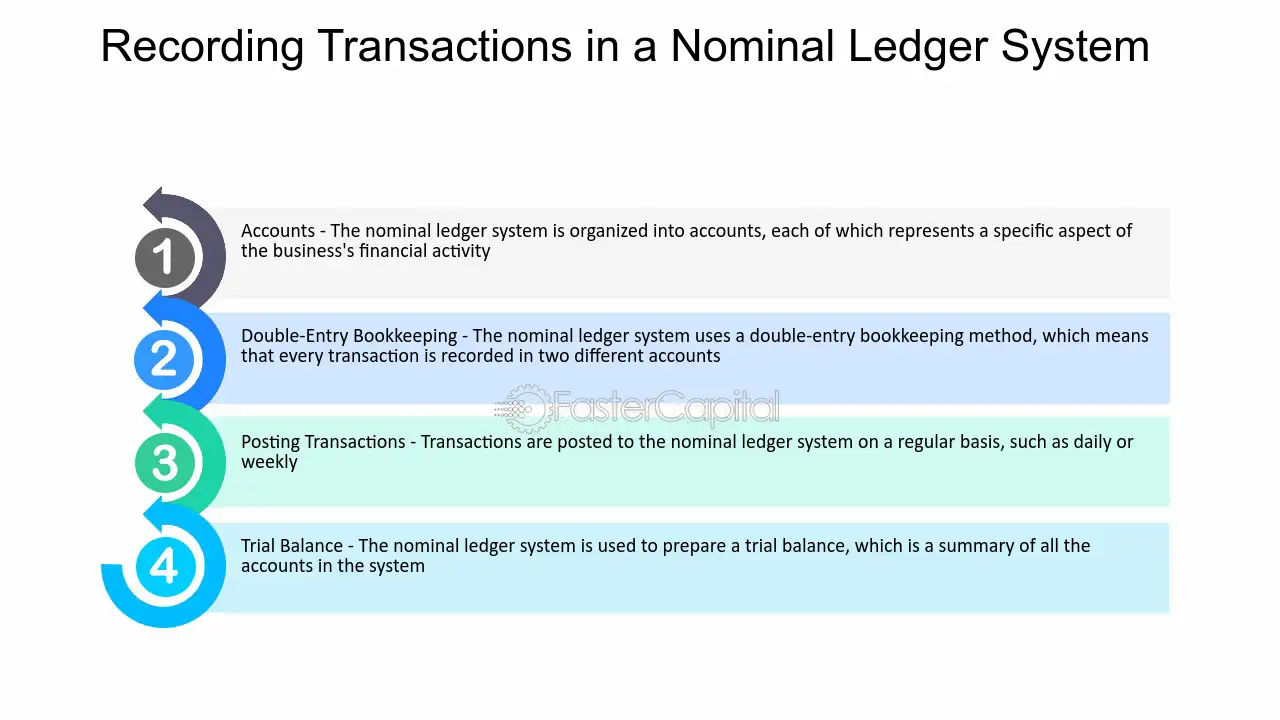 Recording Transactions in a Nominal Ledger System

1

Accounts - The nominal ledger system is organized into accounts, each of which represents a specific aspect of the business's financial activity

2

Double-Entry Bookkeeping - The nominal ledger system uses a double-entry bookkeeping method, which means that every transaction is recorded in two different accounts

3

Posting Transactions - Transactions are posted to the nominal ledger system on a regular basis, such as daily or weekly

4

Trial Balance - The nominal ledger system is used to prepare a trial balance, which is a summary of all the accounts in the system

FasterCapital